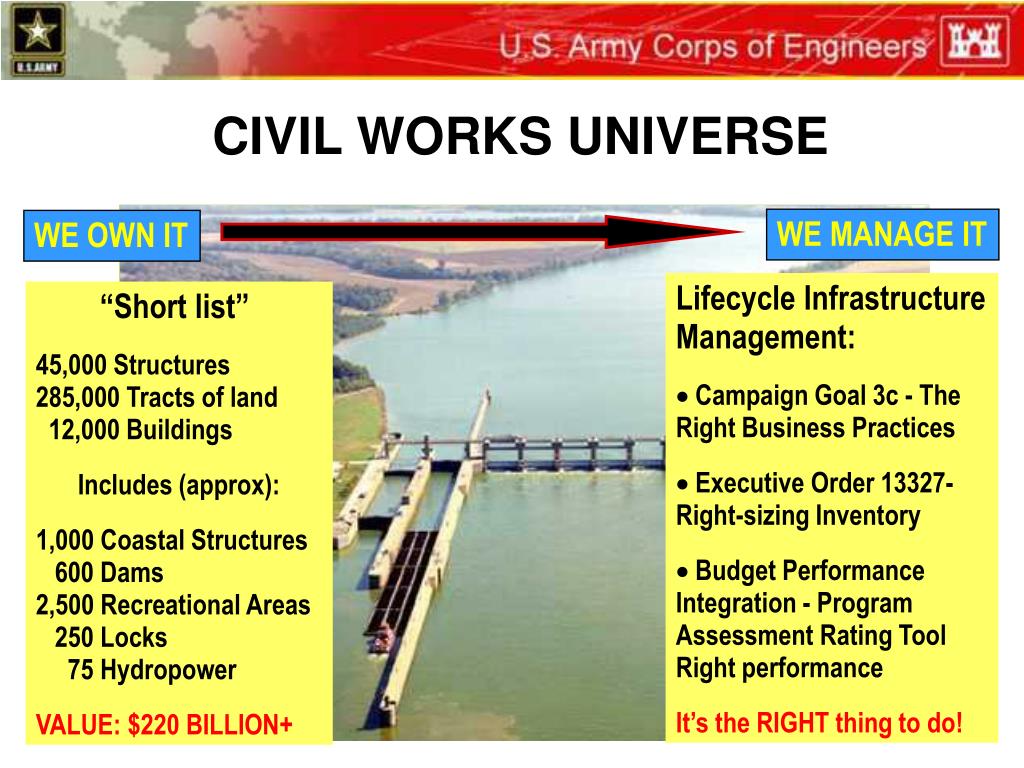 U.S.ARMY

U.S. Army Corps of Engineers

CIVIL WORKS UNIVERSE

WE OWN IT

WE MANAGE IT

“Short list”

45,000 Structures
285,000 Tracts of land
12,000 Buildings

Includes (approx):

1,000 Coastal Structures
600 Dams
2,500 Recreational Areas
250 Locks
75 Hydropower

VALUE: $220 BILLION+

Lifecycle Infrastructure Management:

• Campaign Goal 3c - The Right Business Practices

• Executive Order 13327- Right-sizing Inventory

• Budget Performance Integration - Program Assessment Rating Tool Right performance

It’s the RIGHT thing to do!